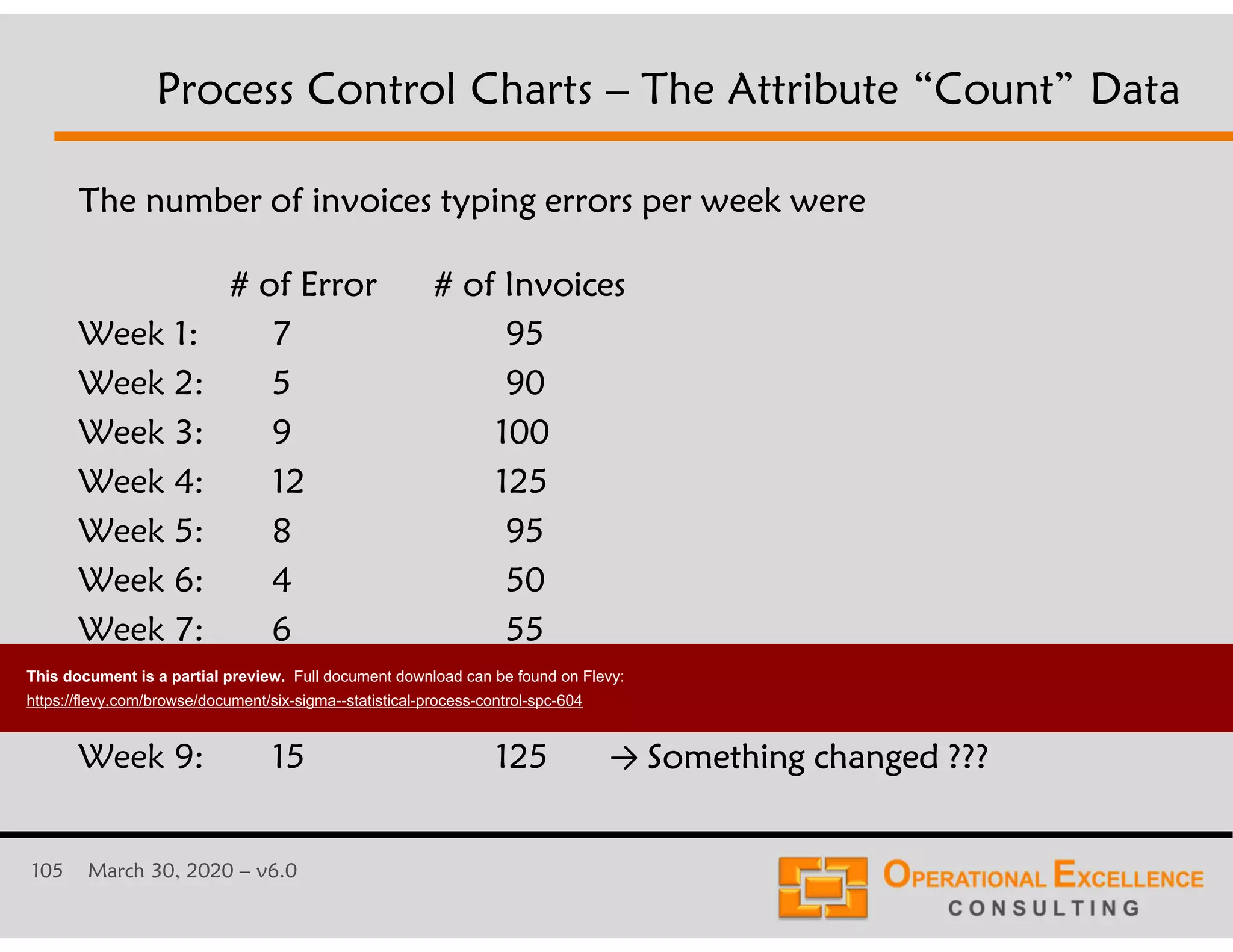 Process Control Charts – The Attribute “Count” Data

The number of invoices typing errors per week were

| | # of Error | # of Invoices | |
|---|---|---|---|
| Week 1: | 7 | 95 | |
| Week 2: | 5 | 90 | |
| Week 3: | 9 | 100 | |
| Week 4: | 12 | 125 | |
| Week 5: | 8 | 95 | |
| Week 6: | 4 | 50 | |
| Week 7: | 6 | 55 | |
| Week 9: | 15 | 125 | → Something changed ??? |

This document is a partial preview. Full document download can be found on Flevy:
https://flevy.com/browse/document/six-sigma--statistical-process-control-spc-604

105 March 30, 2020 – v6.0

OPERATIONAL EXCELLENCE
CONSULTING